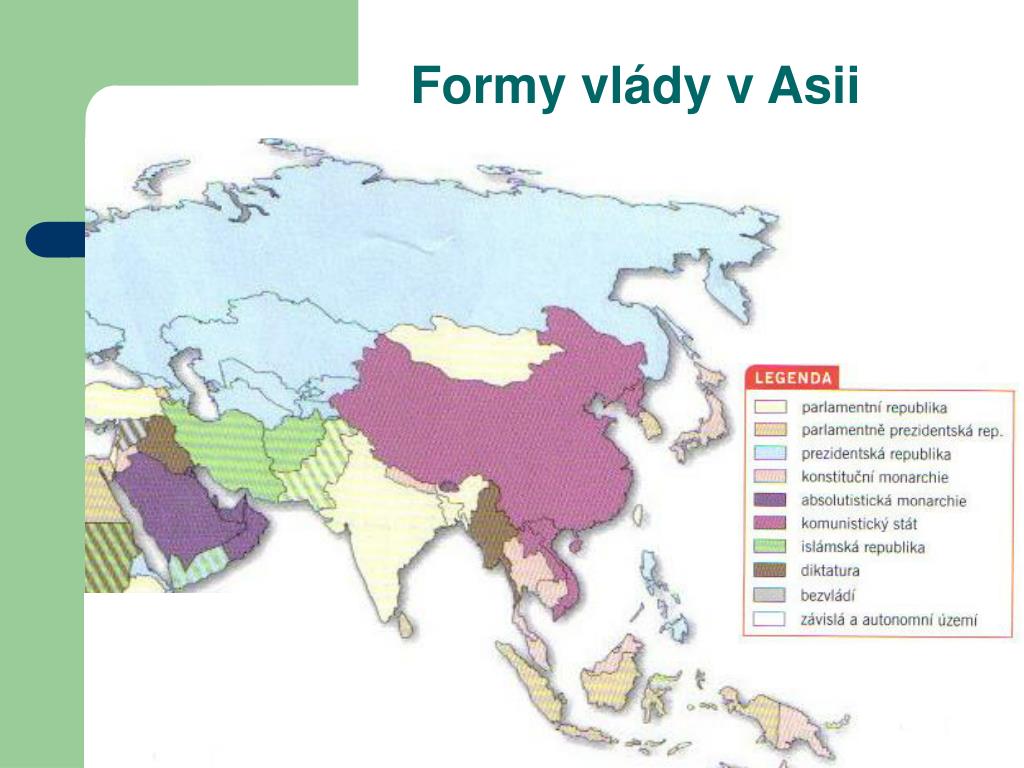 Formy vlády v Asii

LEGENDA
parlamentní republika
parlamentně prezidentská rep.
prezidentská republika
konstituční monarchie
absolutistická monarchie
komunistický stát
islámská republika
diktatura
bezvládí
závislá a autonomní území